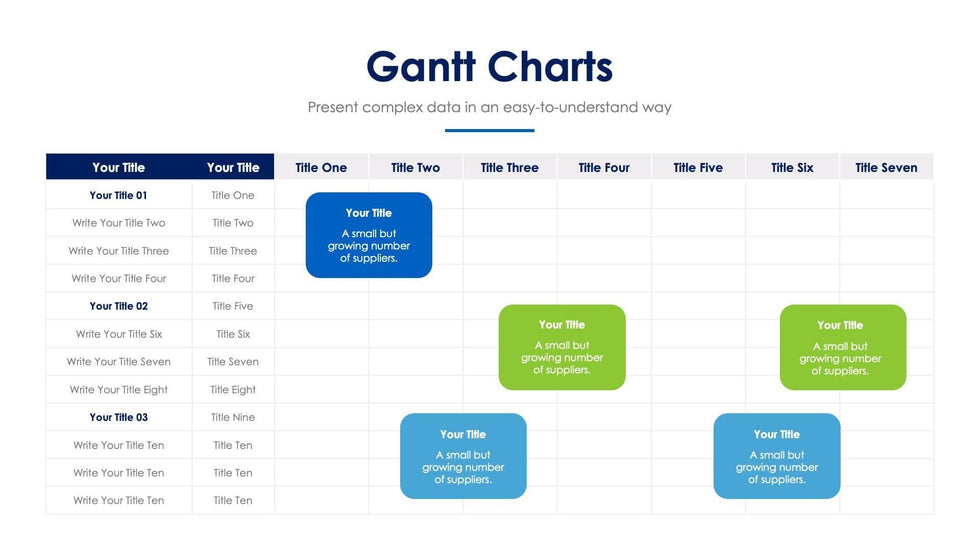 Gantt Charts

Present complex data in an easy-to-understand way

| Your Title | Your Title | Title One | Title Two | Title Three | Title Four | Title Five | Title Six | Title Seven |
|---|---|---|---|---|---|---|---|---|
| Your Title 01 | Title One | | | | | | | |
| Write Your Title Two | Title Two | | | | | | | |
| Write Your Title Three | Title Three | | | | | | | |
| Write Your Title Four | Title Four | | | | | | | |
| Your Title 02 | Title Five | | | | | | | |
| Write Your Title Six | Title Six | | | | | | | |
| Write Your Title Seven | Title Seven | | | | | | | |
| Write Your Title Eight | Title Eight | | | | | | | |
| Your Title 03 | Title Nine | | | | | | | |
| Write Your Title Ten | Title Ten | | | | | | | |
| Write Your Title Ten | Title Ten | | | | | | | |
| Write Your Title Ten | Title Ten | | | | | | | |

Your Title
A small but growing number of suppliers.

Your Title
A small but growing number of suppliers.

Your Title
A small but growing number of suppliers.

Your Title
A small but growing number of suppliers.

Your Title
A small but growing number of suppliers.